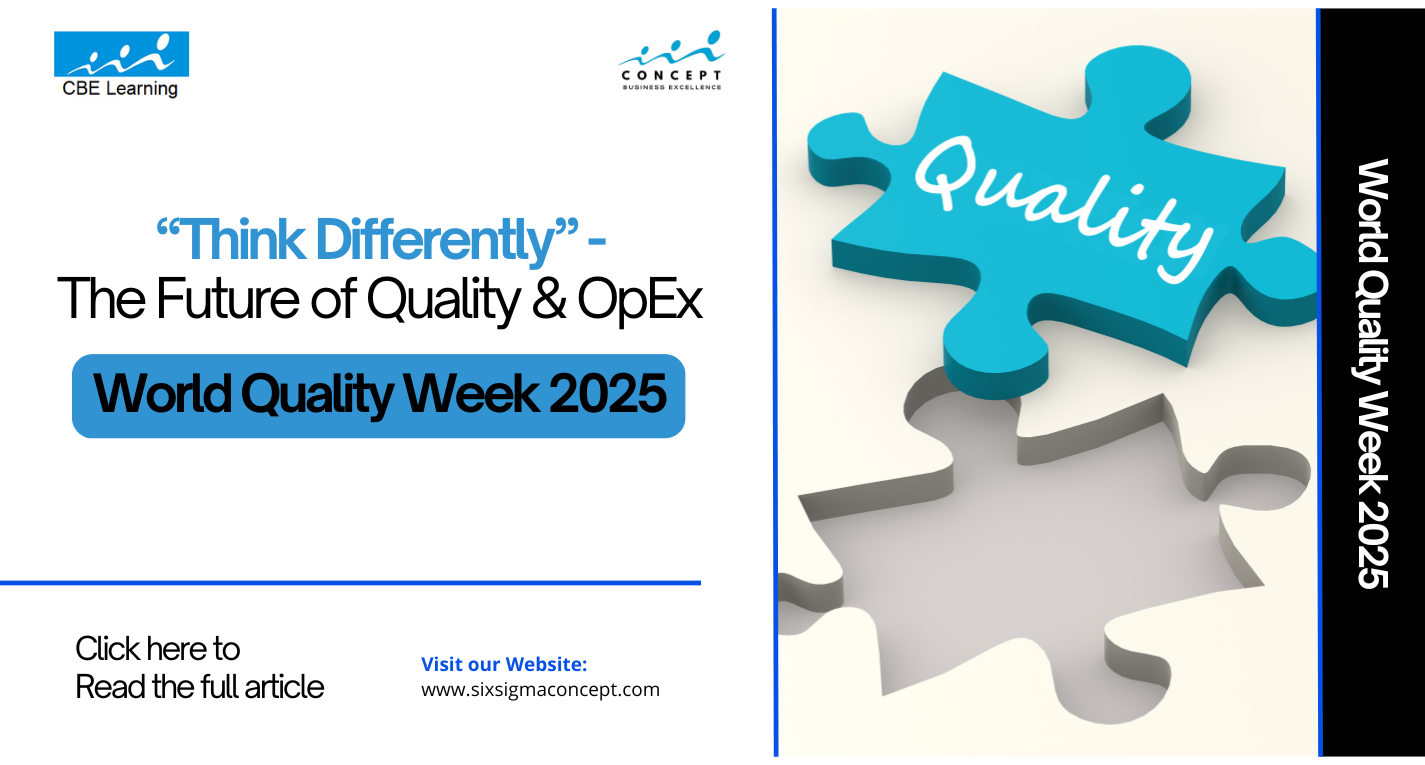 CBE Learning

CONCEPT
BUSINESS EXCELLENCE

“Think Differently” -
The Future of Quality & OpEx

World Quality Week 2025

Click here to
Read the full article

Visit our Website:
www.sixsigmaconcept.com

Quality

World Quality Week 2025